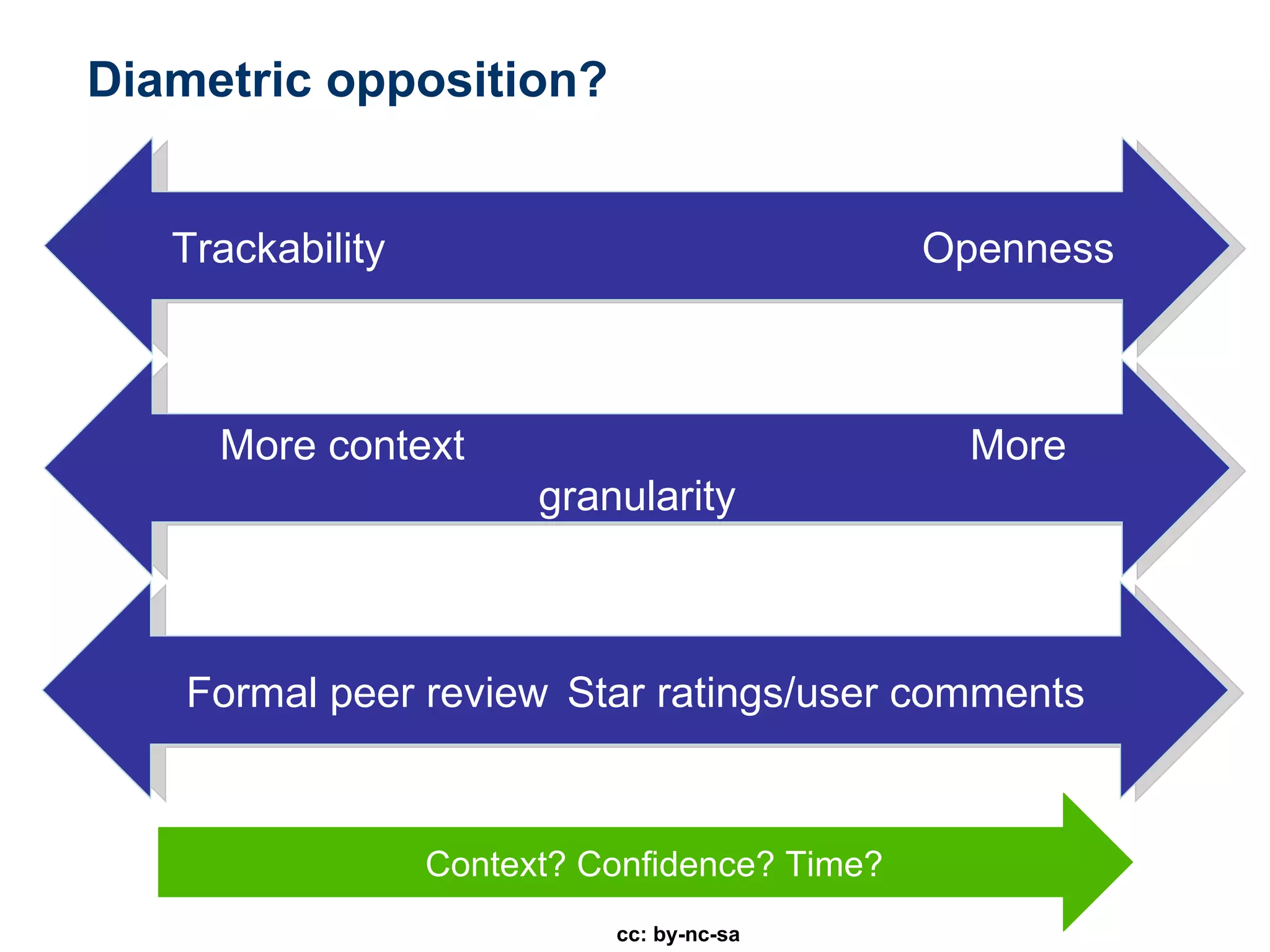 Diametric opposition?

Trackability Openness

More context More granularity

Formal peer review Star ratings/user comments

Context? Confidence? Time?

cc: by-nc-sa